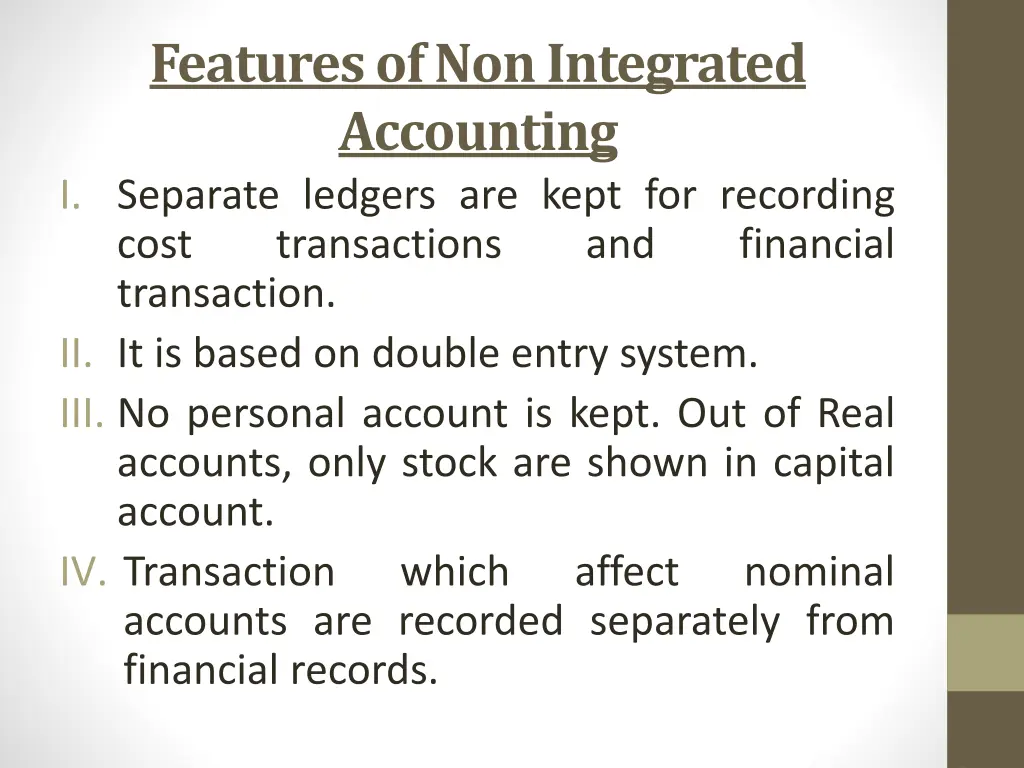 Features of Non Integrated Accounting

I. Separate ledgers are kept for recording cost transactions and financial transaction.
II. It is based on double entry system.
III. No personal account is kept. Out of Real accounts, only stock are shown in capital account.
IV. Transaction which affect nominal accounts are recorded separately from financial records.